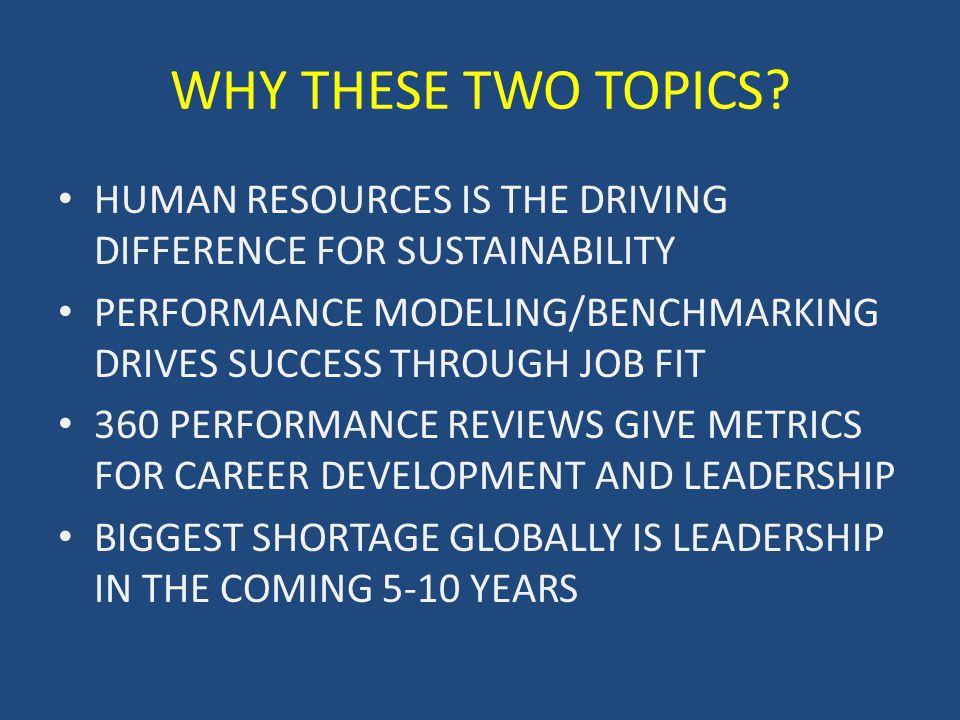 WHY THESE TWO TOPICS?

• HUMAN RESOURCES IS THE DRIVING DIFFERENCE FOR SUSTAINABILITY
• PERFORMANCE MODELING/BENCHMARKING DRIVES SUCCESS THROUGH JOB FIT
• 360 PERFORMANCE REVIEWS GIVE METRICS FOR CAREER DEVELOPMENT AND LEADERSHIP
• BIGGEST SHORTAGE GLOBALLY IS LEADERSHIP IN THE COMING 5-10 YEARS